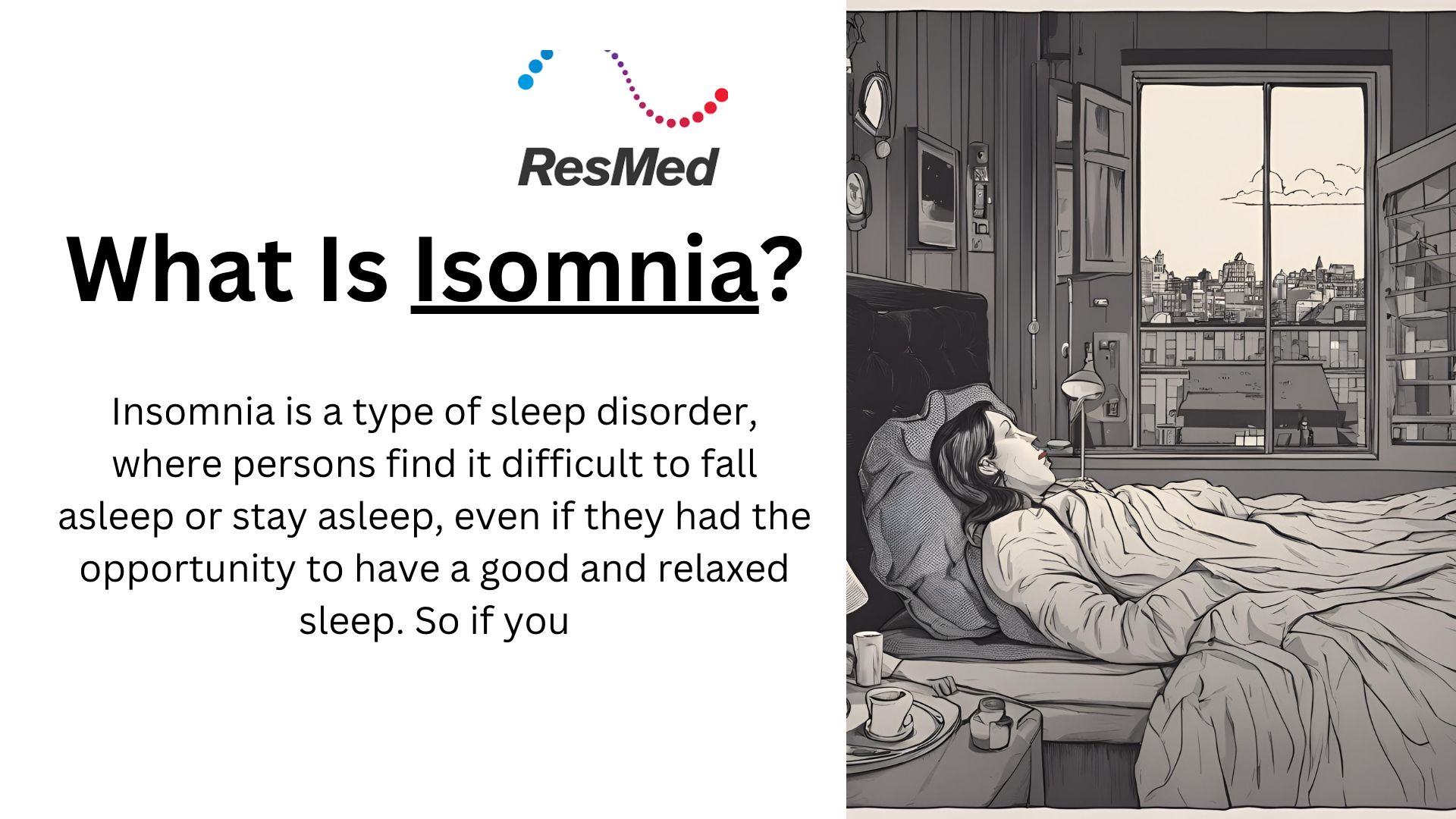 ResMed

What Is Isomnia?

Insomnia is a type of sleep disorder, where persons find it difficult to fall asleep or stay asleep, even if they had the opportunity to have a good and relaxed sleep. So if you